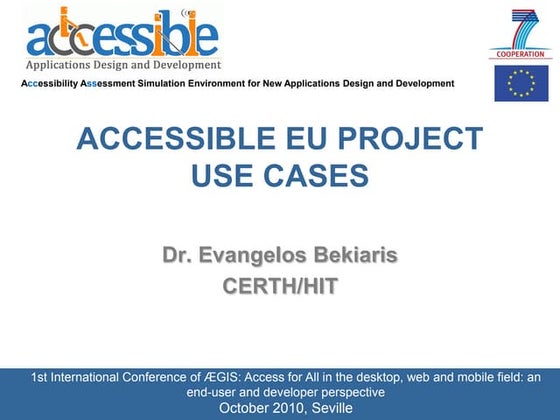 accessible
Applications Design and Development

Accessibility Assessment Simulation Environment for New Applications Design and Development

7
COOPERATION

ACCESSIBLE EU PROJECT
USE CASES

Dr. Evangelos Bekiaris
CERTH/HIT

1st International Conference of ÆGIS: Access for All in the desktop, web and mobile field: an end-user and developer perspective
October 2010, Seville